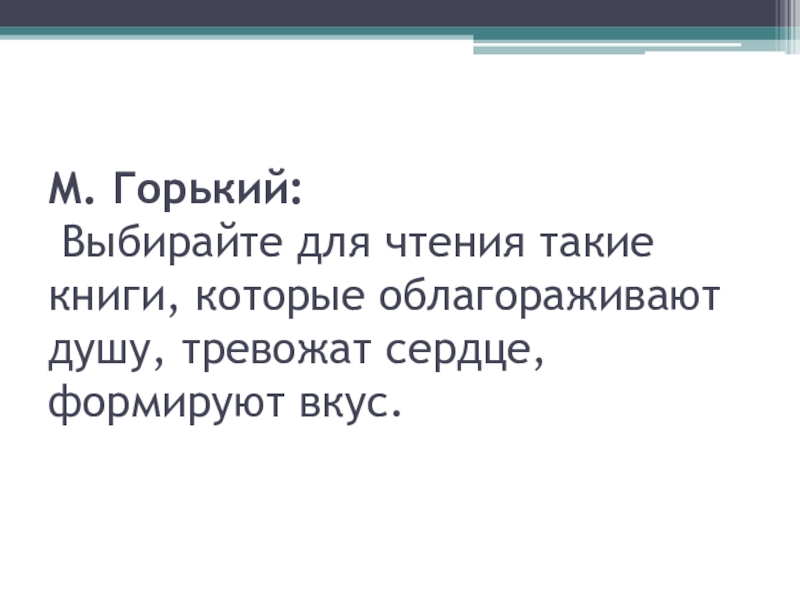 М. Горький:
Выбирайте для чтения такие книги, которые облагораживают душу, тревожат сердце, формируют вкус.